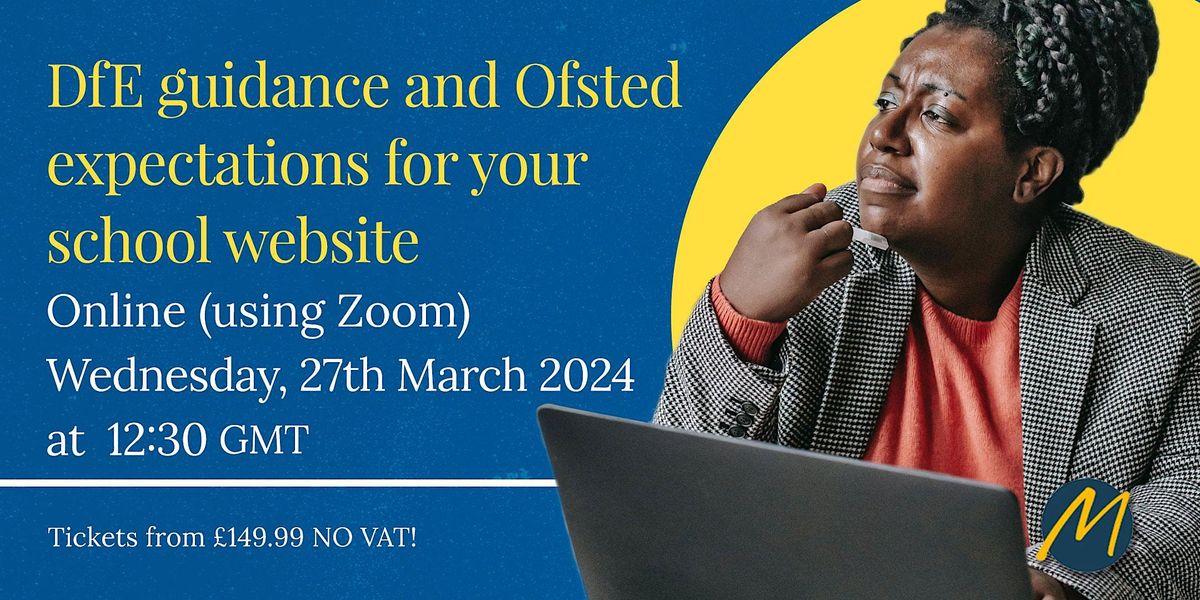 DfE guidance and Ofsted expectations for your school website

Online (using Zoom)
Wednesday, 27th March 2024
at 12:30 GMT

Tickets from £149.99 NO VAT!

M